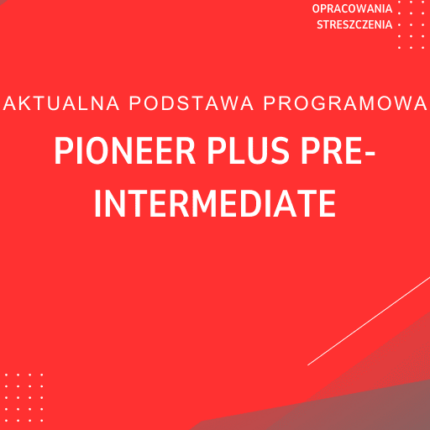 OPRACOWANIA
STRESZCZENIA

AKTUALNA PODSTAWA PROGRAMOWA

PIONEER PLUS PRE-INTERMEDIATE